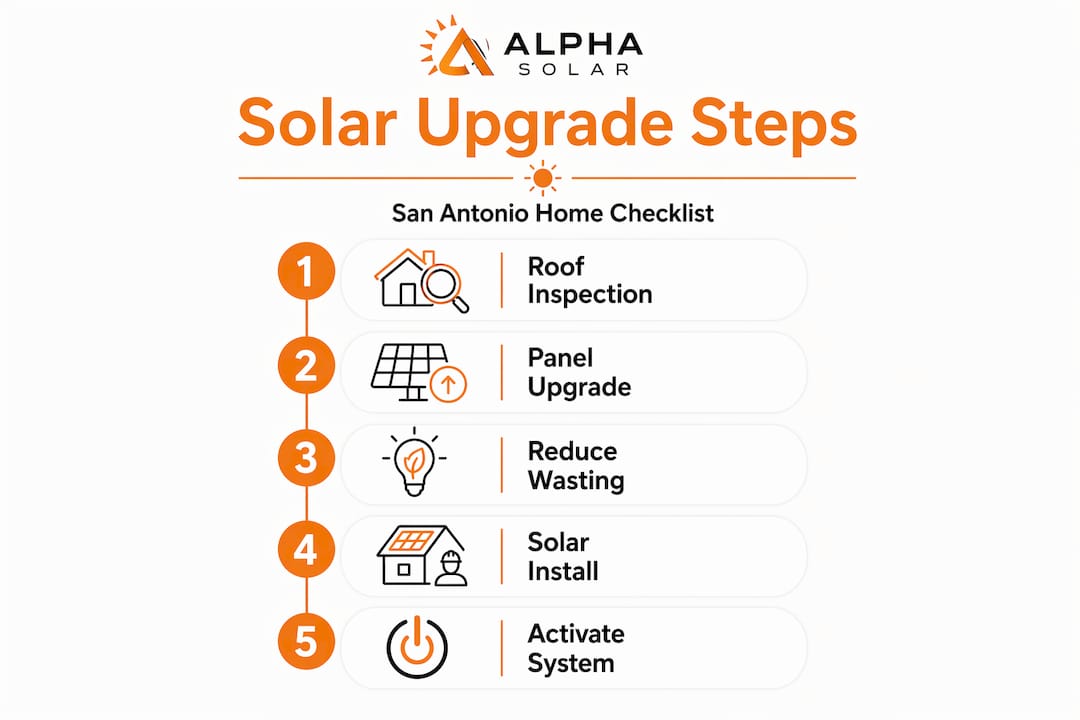 ALPHA SOLAR

Solar Upgrade Steps

San Antonio Home Checklist

1 Roof Inspection

2 Panel Upgrade

3 Reduce Wasting

4 Solar Install

5 Activate System